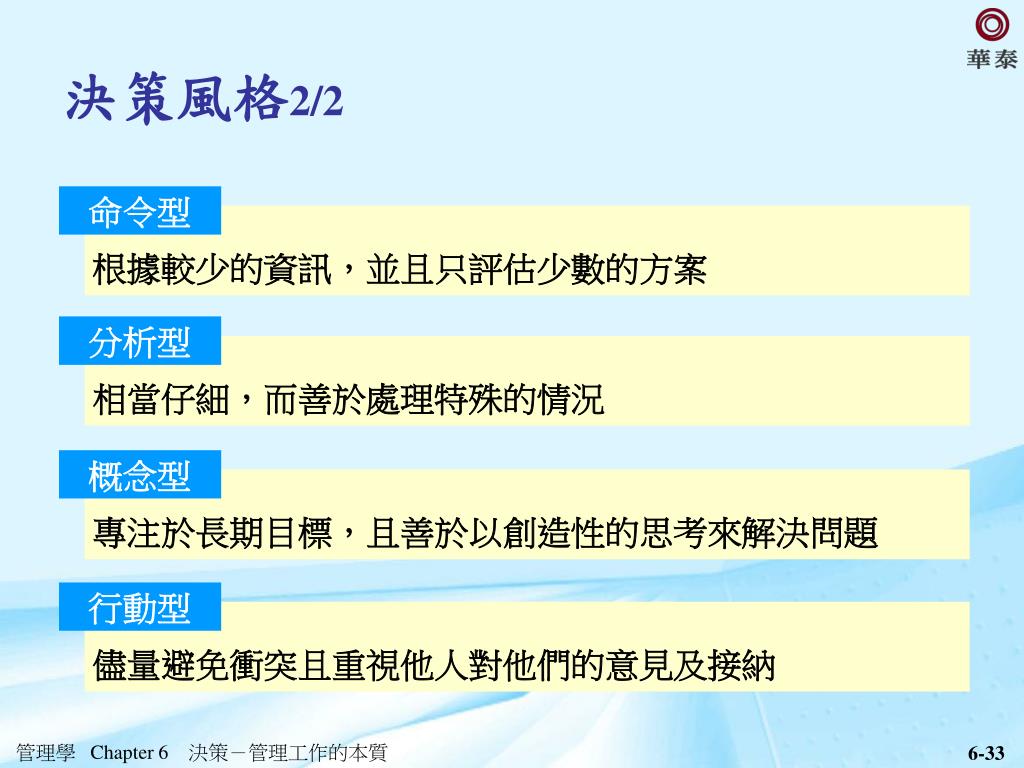 華泰

決策風格2/2

命令型

根據較少的資訊，並且只評估少數的方案

分析型

相當仔細，而善於處理特殊的情況

概念型

專注於長期目標，且善於以創造性的思考來解決問題

行動型

儘量避免衝突且重視他人對他們的意見及接納

管理學　Chapter 6　決策－管理工作的本質

6-33